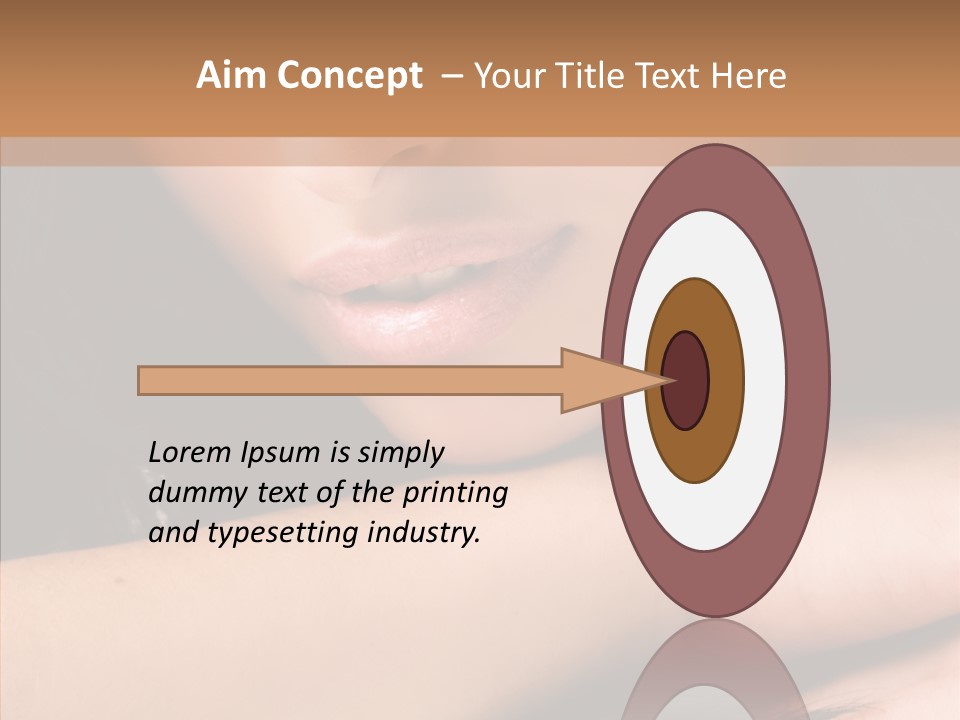 Aim Concept – Your Title Text Here

Lorem Ipsum is simply dummy text of the printing and typesetting industry.